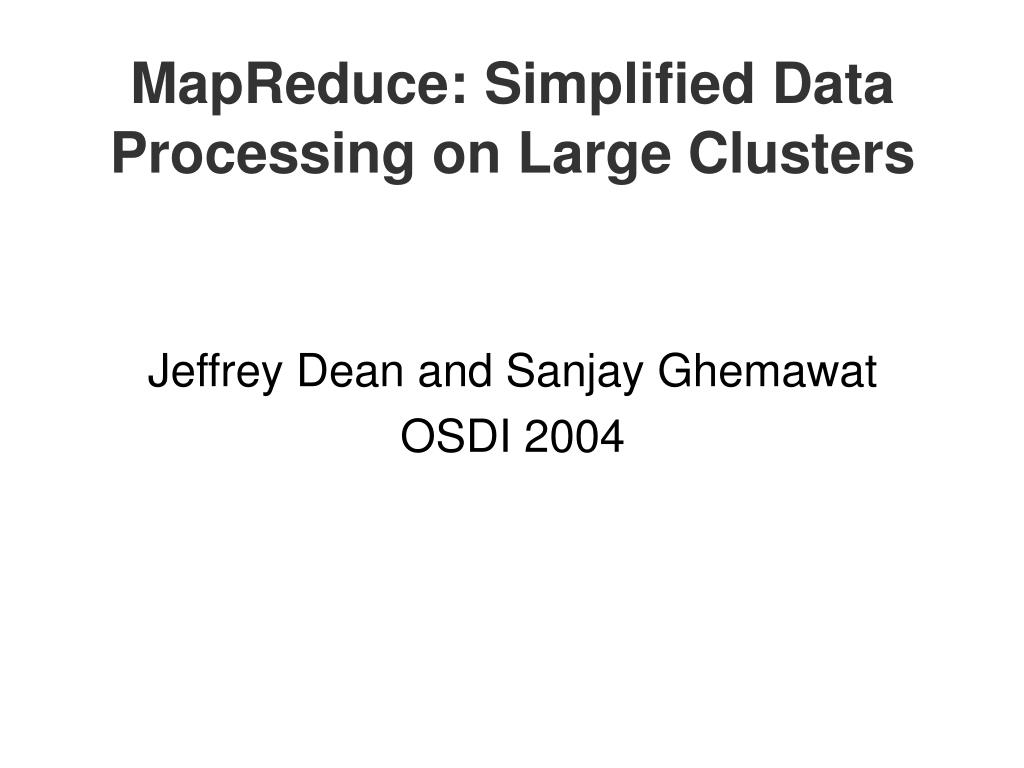 MapReduce: Simplified Data Processing on Large Clusters

Jeffrey Dean and Sanjay Ghemawat
OSDI 2004